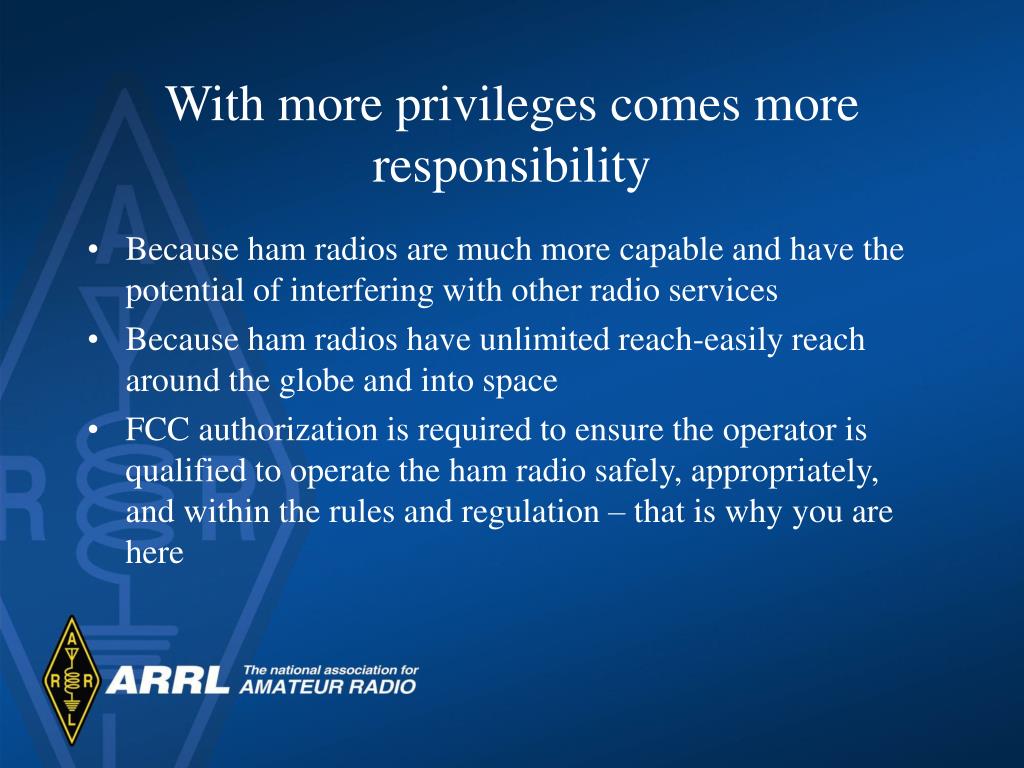 With more privileges comes more responsibility

• Because ham radios are much more capable and have the potential of interfering with other radio services
• Because ham radios have unlimited reach-easily reach around the globe and into space
• FCC authorization is required to ensure the operator is qualified to operate the ham radio safely, appropriately, and within the rules and regulation – that is why you are here

A R R L

ARRL The national association for AMATEUR RADIO